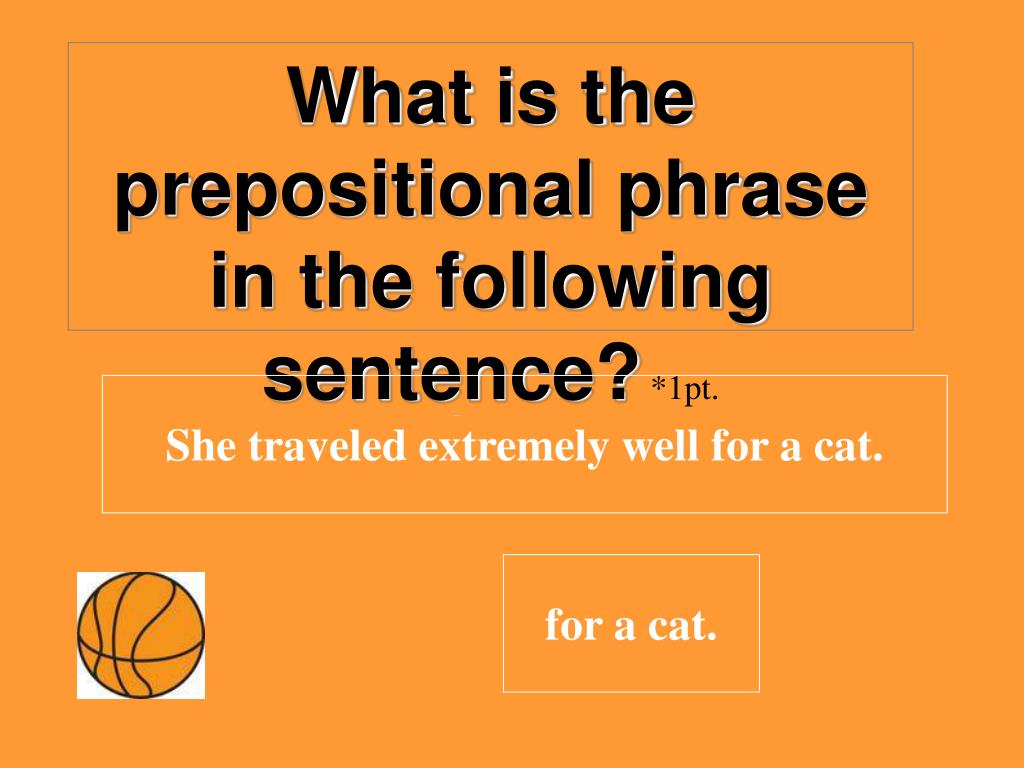 What is the prepositional phrase in the following sentence? *1pt.

She traveled extremely well for a cat.

for a cat.